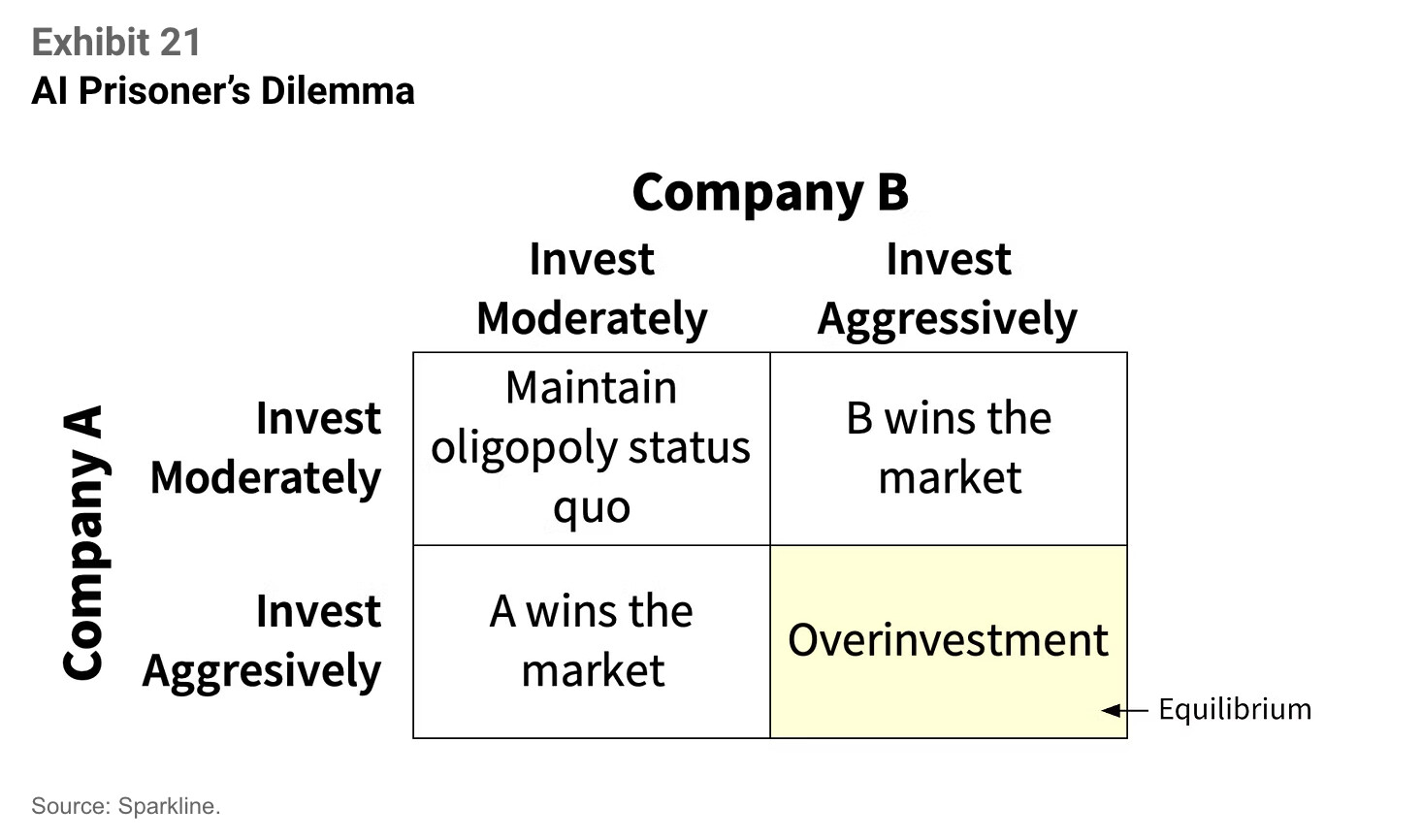 Exhibit 21
AI Prisoner's Dilemma

Company B

Company A

| | Invest Moderately | Invest Aggressively |
|---|---|---|
| Invest Moderately | Maintain oligopoly status quo | B wins the market |
| Invest Aggresively | A wins the market | Overinvestment |

Equilibrium

Source: Sparkline.